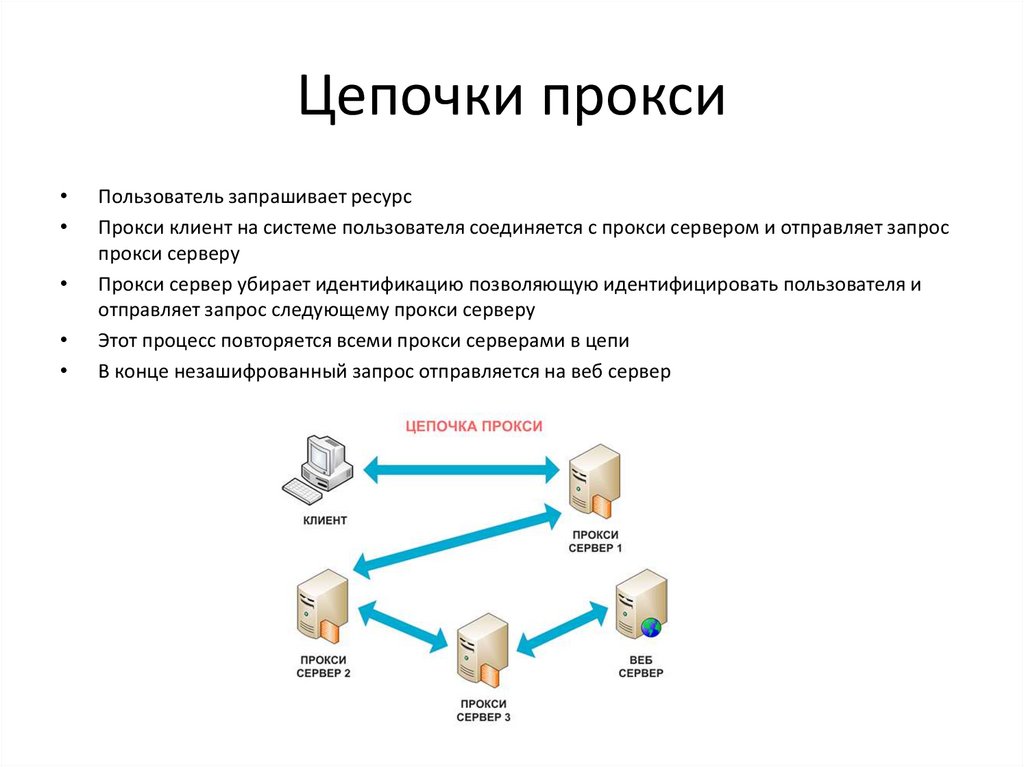 Цепочки прокси

• Пользователь запрашивает ресурс
• Прокси клиент на системе пользователя соединяется с прокси сервером и отправляет запрос прокси серверу
• Прокси сервер убирает идентификацию позволяющую идентифицировать пользователя и отправляет запрос следующему прокси серверу
• Этот процесс повторяется всеми прокси серверами в цепи
• В конце незашифрованный запрос отправляется на веб сервер

ЦЕПОЧКА ПРОКСИ

КЛИЕНТ

ПРОКСИ СЕРВЕР 1

ПРОКСИ СЕРВЕР 2

ПРОКСИ СЕРВЕР 3

ВЕБ СЕРВЕР